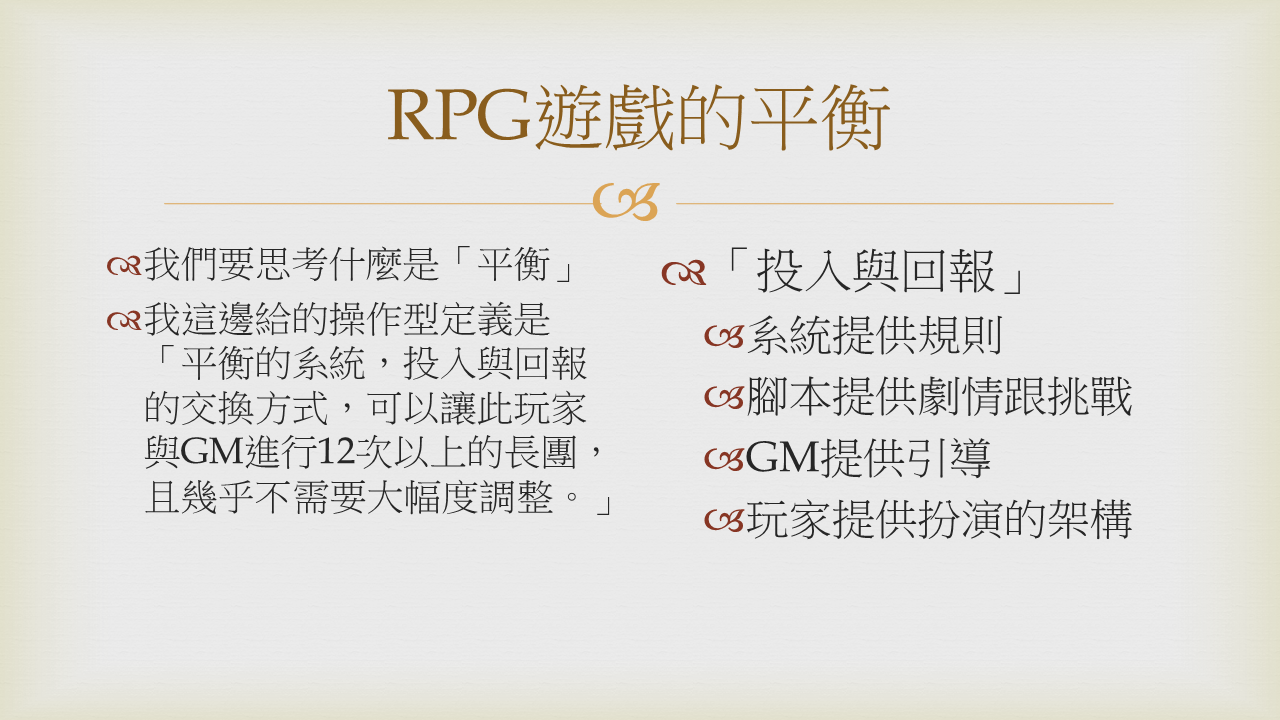 RPG遊戲的平衡

我們要思考什麼是「平衡」

我這邊給的操作型定義是「平衡的系統，投入與回報的交換方式，可以讓此玩家與GM進行12次以上的長團，且幾乎不需要大幅度調整。」

「投入與回報」

系統提供規則

腳本提供劇情跟挑戰

GM提供引導

玩家提供扮演的架構